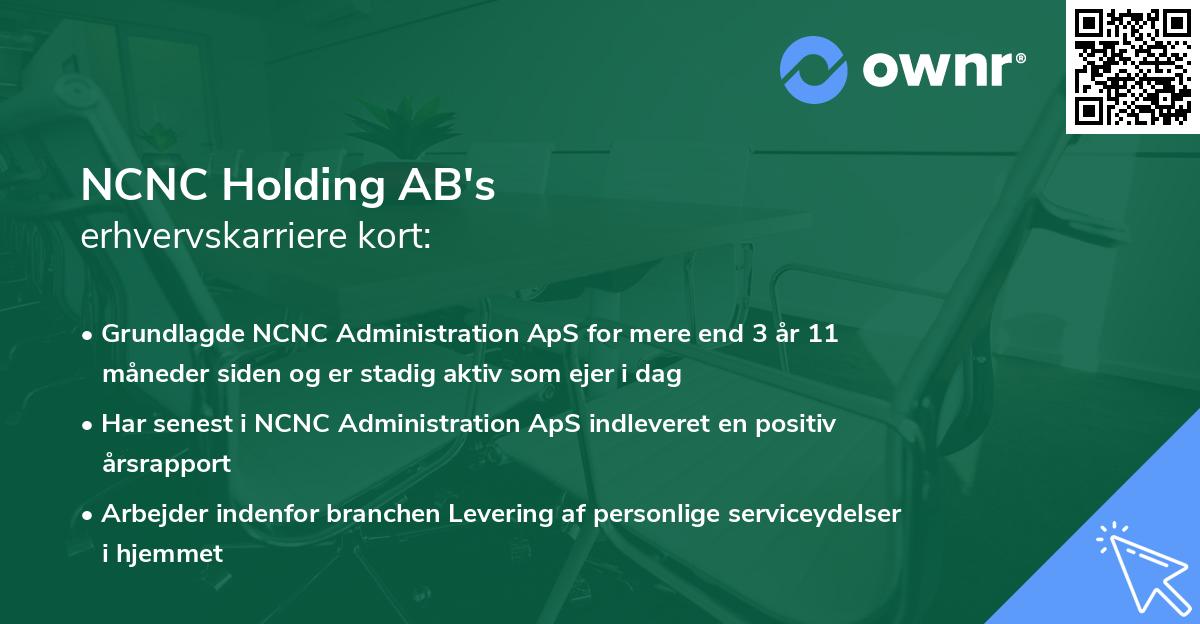 ownr®

NCNC Holding AB's
erhvervskarriere kort:

• Grundlagde NCNC Administration ApS for mere end 3 år 11 måneder siden og er stadig aktiv som ejer i dag
• Har senest i NCNC Administration ApS indleveret en positiv årsrapport
• Arbejder indenfor branchen Levering af personlige serviceydelser i hjemmet